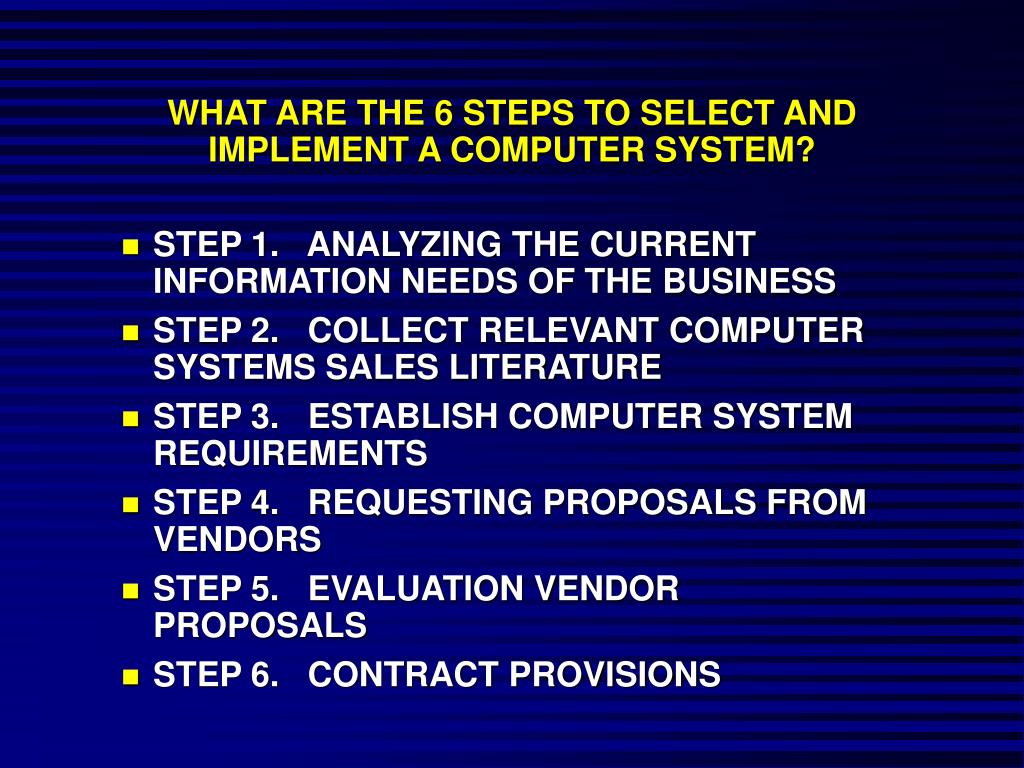 WHAT ARE THE 6 STEPS TO SELECT AND IMPLEMENT A COMPUTER SYSTEM?

- STEP 1. ANALYZING THE CURRENT INFORMATION NEEDS OF THE BUSINESS
- STEP 2. COLLECT RELEVANT COMPUTER SYSTEMS SALES LITERATURE
- STEP 3. ESTABLISH COMPUTER SYSTEM REQUIREMENTS
- STEP 4. REQUESTING PROPOSALS FROM VENDORS
- STEP 5. EVALUATION VENDOR PROPOSALS
- STEP 6. CONTRACT PROVISIONS